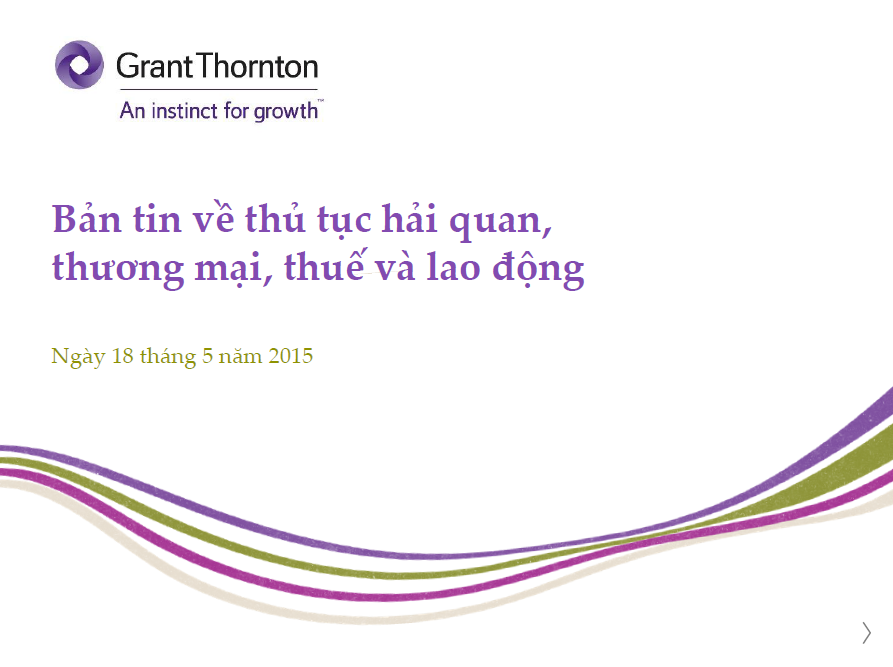 Grant Thornton
An instinct for growth™

Bản tin về thủ tục hải quan, thương mại, thuế và lao động

Ngày 18 tháng 5 năm 2015